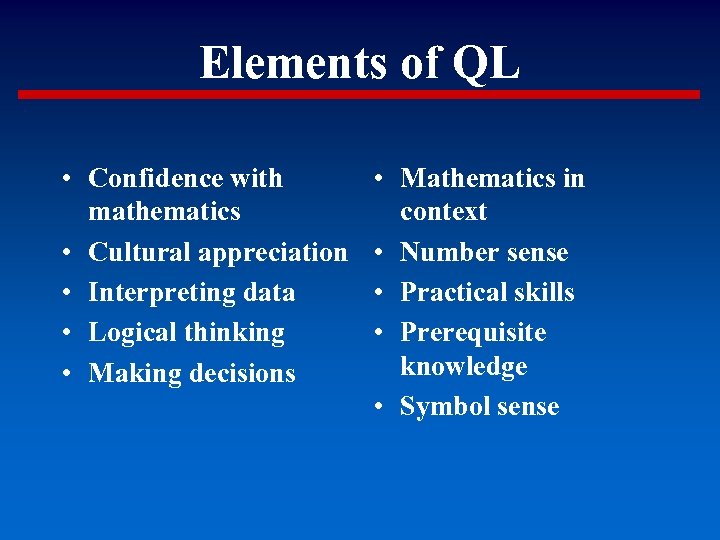 Elements of QL

• Confidence with mathematics
• Cultural appreciation
• Interpreting data
• Logical thinking
• Making decisions

• Mathematics in context
• Number sense
• Practical skills
• Prerequisite knowledge
• Symbol sense